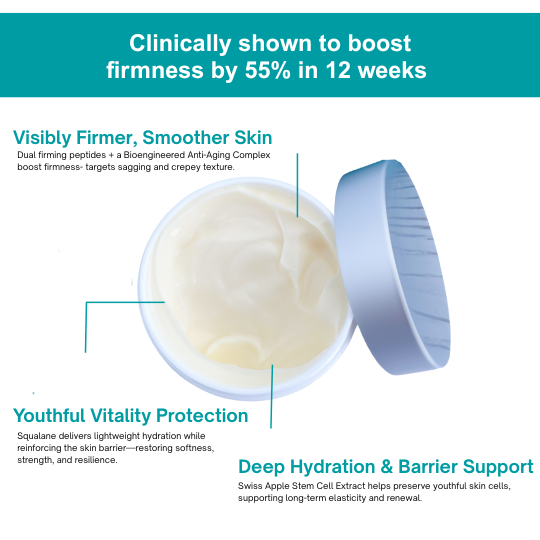 Clinically shown to boost firmness by 55% in 12 weeks

Visibly Firmer, Smoother Skin
Dual firming peptides + a Bioengineered Anti-Aging Complex boost firmness- targets sagging and crepey texture.

Youthful Vitality Protection
Squalane delivers lightweight hydration while reinforcing the skin barrier—restoring softness, strength, and resilience.

Deep Hydration & Barrier Support
Swiss Apple Stem Cell Extract helps preserve youthful skin cells, supporting long-term elasticity and renewal.